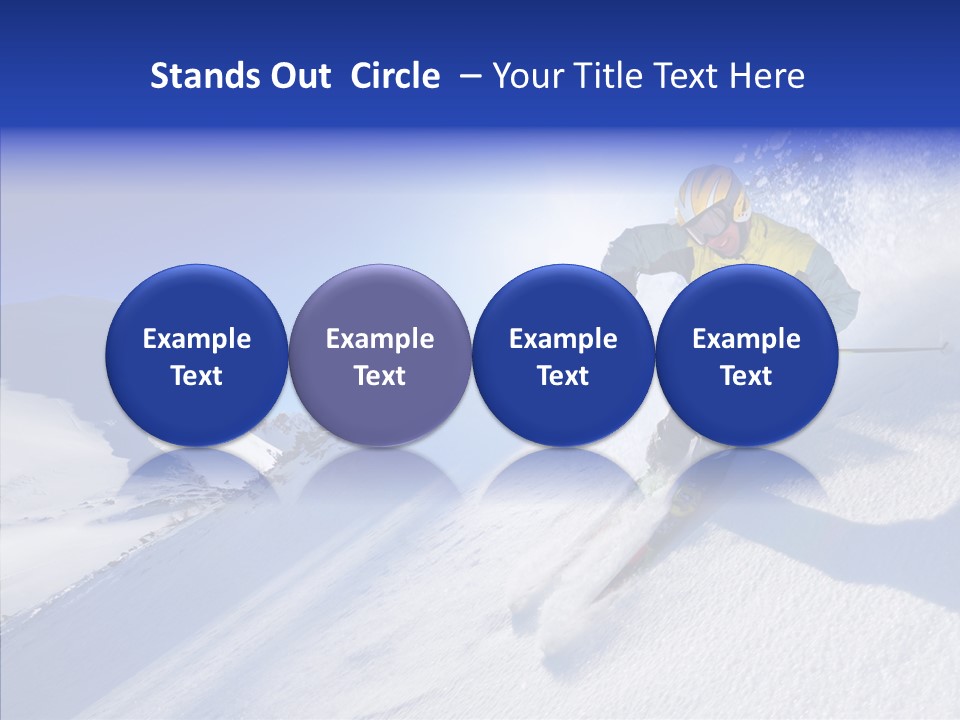 Stands Out Circle – Your Title Text Here

Example Text

Example Text

Example Text

Example Text